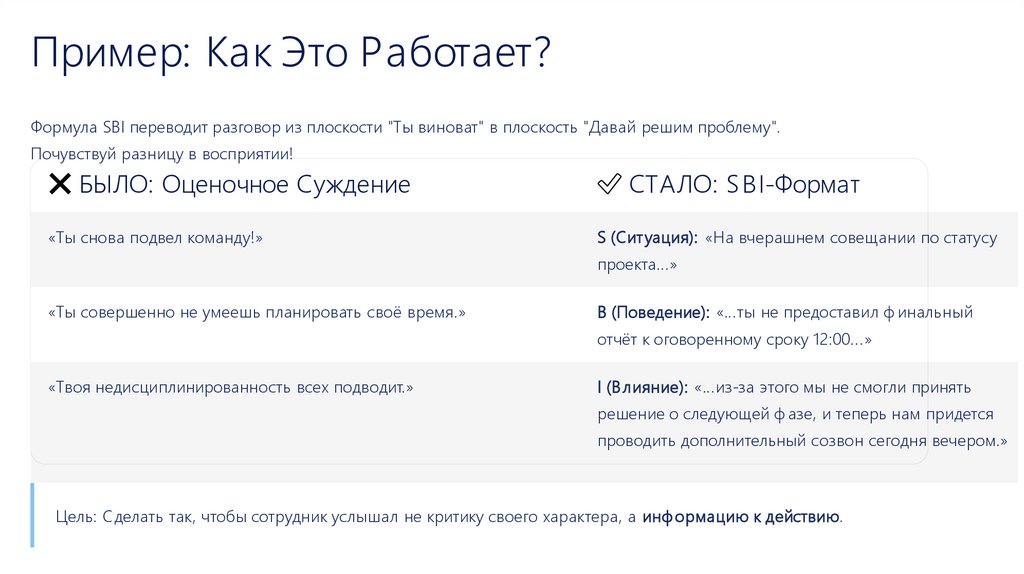 Пример: Как Это Работает?

Формула SBI переводит разговор из плоскости "Ты виноват" в плоскость "Давай решим проблему". Почувствуй разницу в восприятии!

| ✕ БЫЛО: Оценочное Суждение | ✓ СТАЛО: SBI-Формат |
|---|---|
| «Ты снова подвел команду!» | S (Ситуация): «На вчерашнем совещании по статусу проекта...» |
| «Ты совершенно не умеешь планировать своё время.» | B (Поведение): «...ты не предоставил финальный отчёт к оговоренному сроку 12:00...» |
| «Твоя недисциплинированность всех подводит.» | I (Влияние): «...из-за этого мы не смогли принять решение о следующей фазе, и теперь нам придется проводить дополнительный созвон сегодня вечером.» |

Цель: Сделать так, чтобы сотрудник услышал не критику своего характера, а информацию к действию.